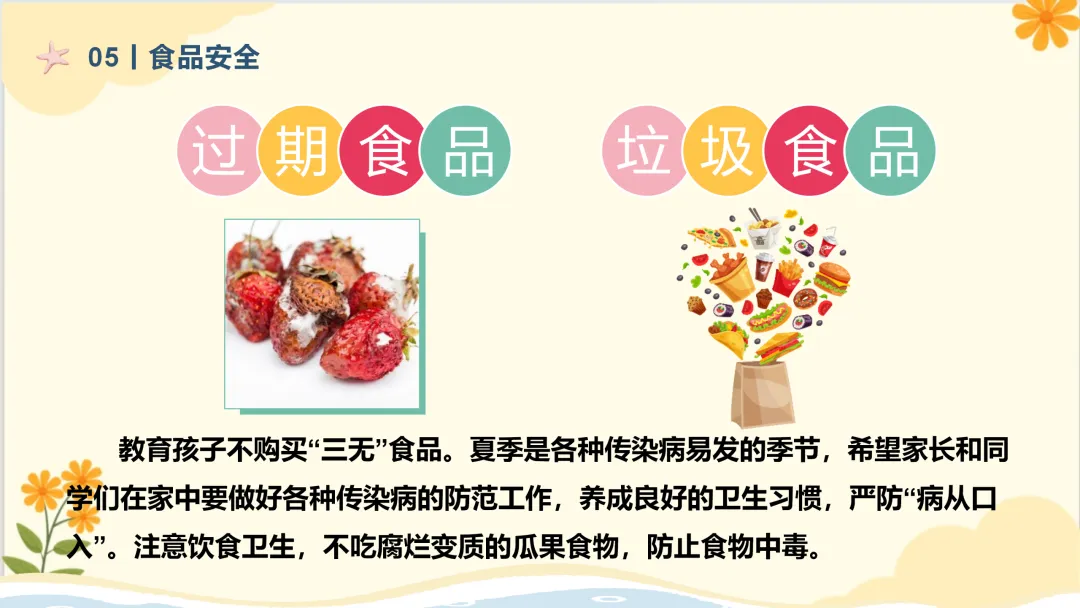 05 | 食品安全

过期食品

垃圾食品

教育孩子不购买“三无”食品。夏季是各种传染病易发的季节，希望家长和同学们在家中要做好各种传染病的防范工作，养成良好的卫生习惯，严防“病从口入”。注意饮食卫生，不吃腐烂变质的瓜果食物，防止食物中毒。